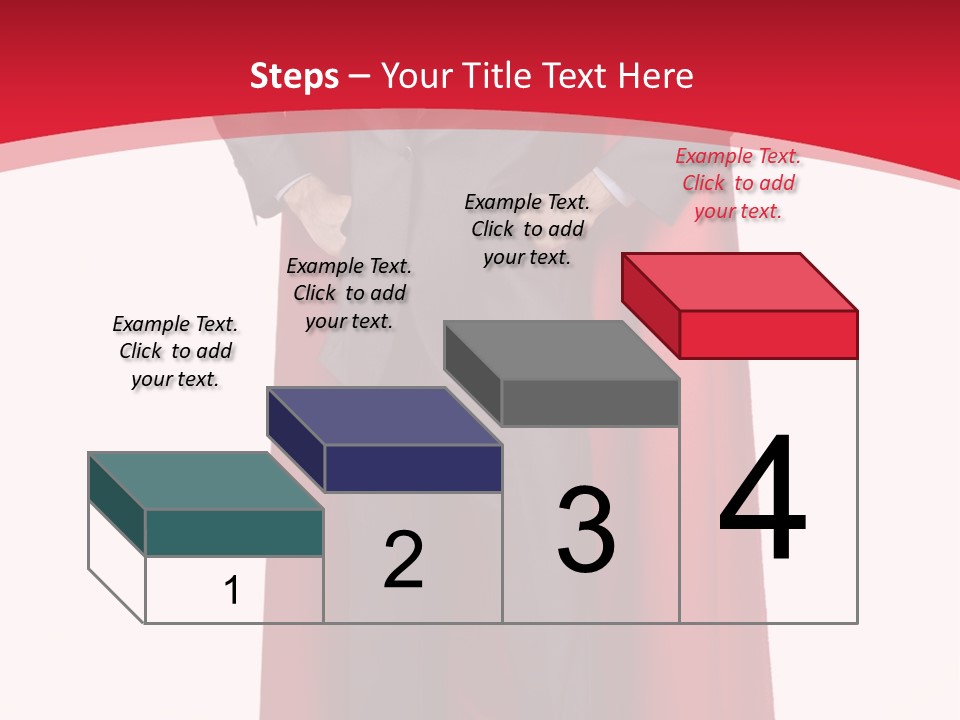 Steps – Your Title Text Here

Example Text. Click to add your text.

Example Text. Click to add your text.

Example Text. Click to add your text.

Example Text. Click to add your text.

1

2

3

4